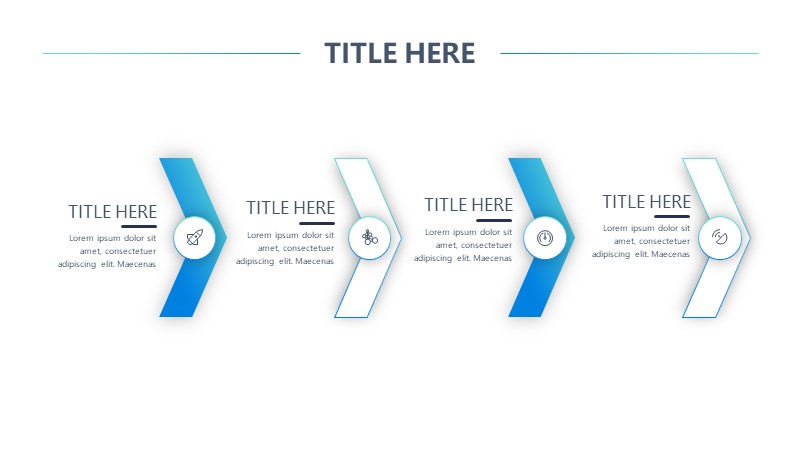 TITLE HERE

TITLE HERE

Lorem ipsum dolor sit amet, consectetuer adipiscing elit. Maecenas

TITLE HERE

Lorem ipsum dolor sit amet, consectetuer adipiscing elit. Maecenas

TITLE HERE

Lorem ipsum dolor sit amet, consectetuer adipiscing elit. Maecenas

TITLE HERE

Lorem ipsum dolor sit amet, consectetuer adipiscing elit. Maecenas